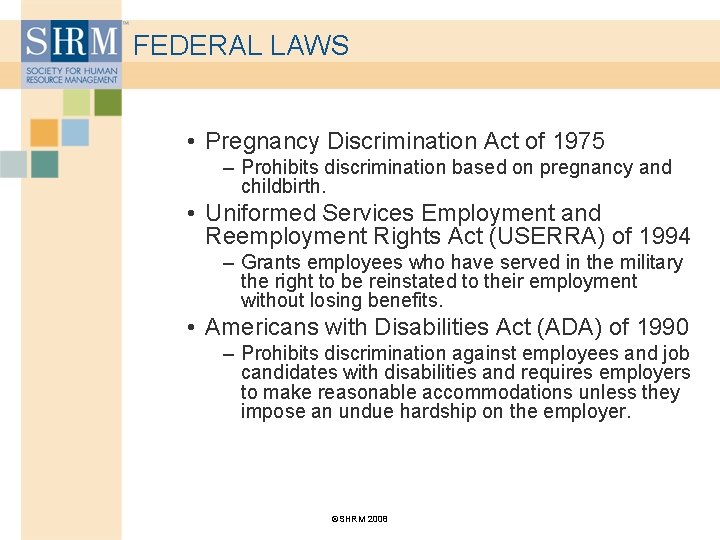 SHRM™
SOCIETY FOR HUMAN RESOURCE MANAGEMENT

FEDERAL LAWS

• Pregnancy Discrimination Act of 1975
– Prohibits discrimination based on pregnancy and childbirth.
• Uniformed Services Employment and Reemployment Rights Act (USERRA) of 1994
– Grants employees who have served in the military the right to be reinstated to their employment without losing benefits.
• Americans with Disabilities Act (ADA) of 1990
– Prohibits discrimination against employees and job candidates with disabilities and requires employers to make reasonable accommodations unless they impose an undue hardship on the employer.

©SHRM 2008